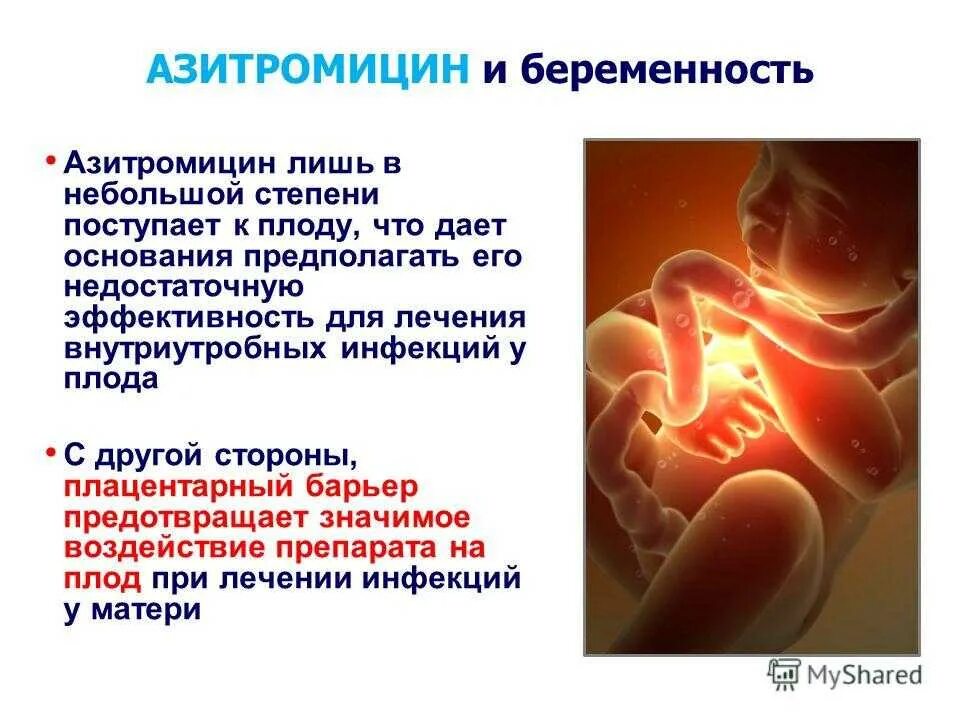 АЗИТРОМИЦИН и беременность

• Азитромицин лишь в небольшой степени поступает к плоду, что дает основания предполагать его недостаточную эффективность для лечения внутриутробных инфекций у плода

• С другой стороны, плацентарный барьер предотвращает значимое воздействие препарата на плод при лечении инфекций у матери

MyShared